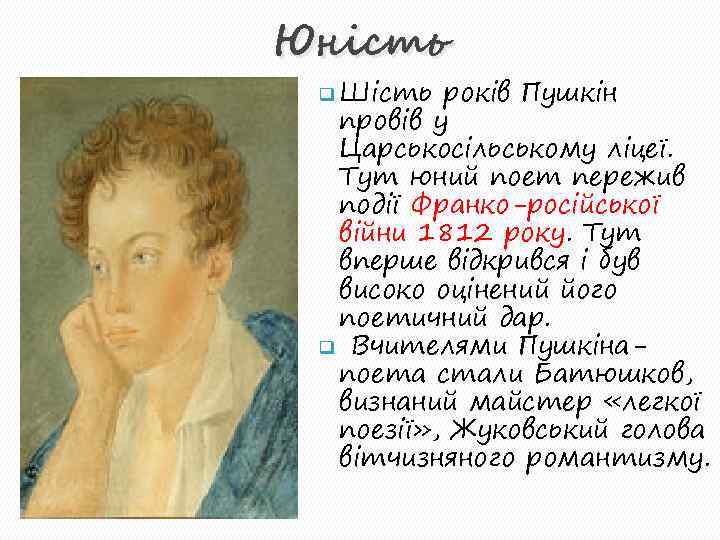 Юність

Шість років Пушкін провів у Царськосільському ліцеї. Тут юний поет пережив події Франко-російської війни 1812 року. Тут вперше відкрився і був високо оцінений його поетичний дар.

Вчителями Пушкіна-поета стали Батюшков, визнаний майстер «легкої поезії», Жуковський голова вітчизняного романтизму.